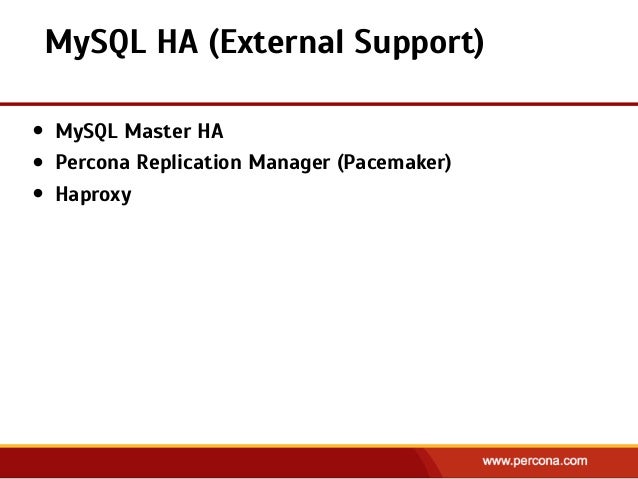 MySQL HA (External Support)

- MySQL Master HA
- Percona Replication Manager (Pacemaker)
- Haproxy

www.percona.com